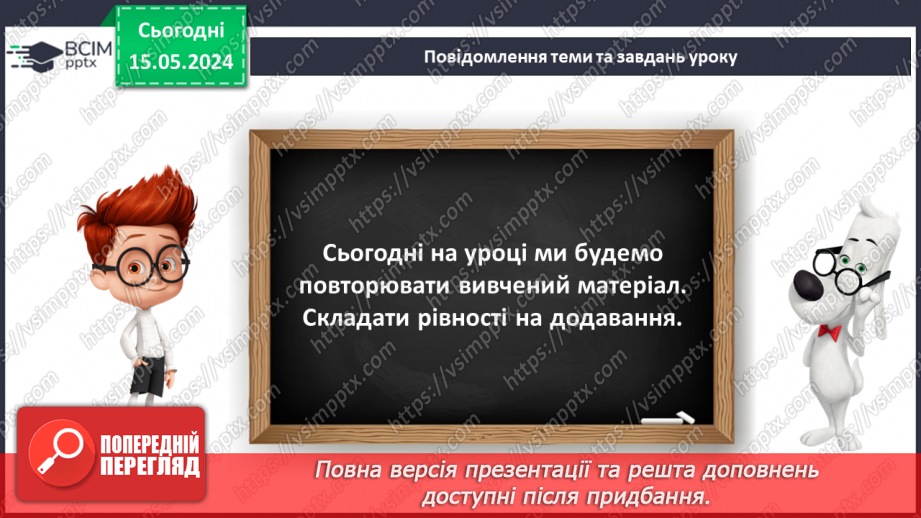 ВСІМ pptx

Сьогодні
15.05.2024

Повідомлення теми та завдань уроку

Сьогодні на уроці ми будемо повторювати вивчений матеріал. Складати рівності на додавання.

ПОПЕРЕДНІЙ ПЕРЕГЛЯД

Повна версія презентації та решта доповнень доступні після придбання.

https://vsimpptx.com